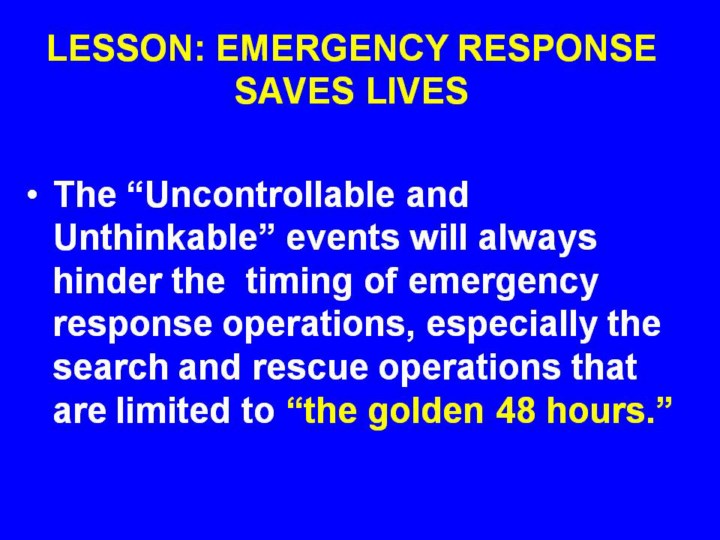 LESSON: EMERGENCY RESPONSE SAVES LIVES

• The “Uncontrollable and Unthinkable” events will always hinder the timing of emergency response operations, especially the search and rescue operations that are limited to “the golden 48 hours.”